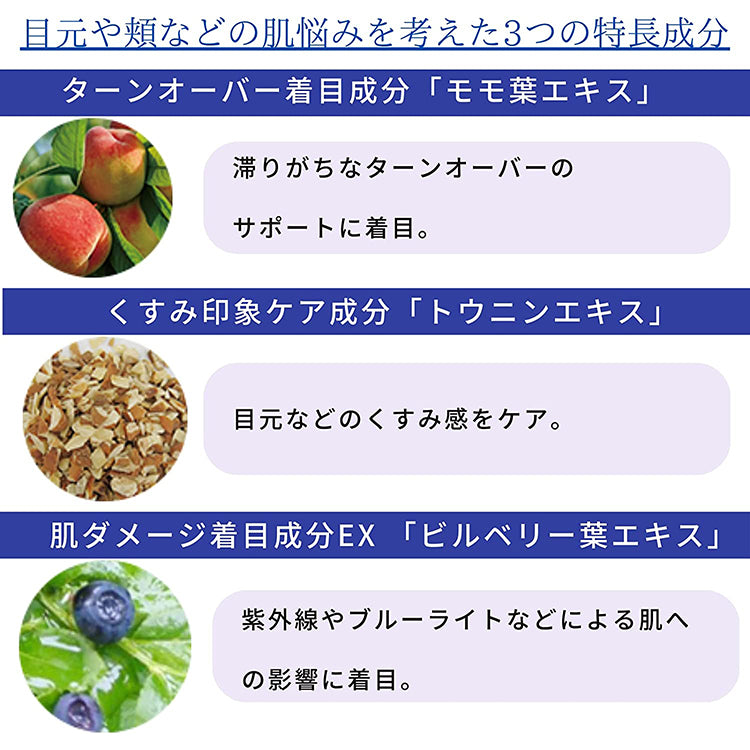 目元や頬などの肌悩みを考えた3つの特長成分

ターンオーバー着目成分「モモ葉エキス」

滞りがちなターンオーバーのサポートに着目。

くすみ印象ケア成分「トウニンエキス」

目元などのくすみ感をケア。

肌ダメージ着目成分EX 「ビルベリー葉エキス」

紫外線やブルーライトなどによる肌への影響に着目。